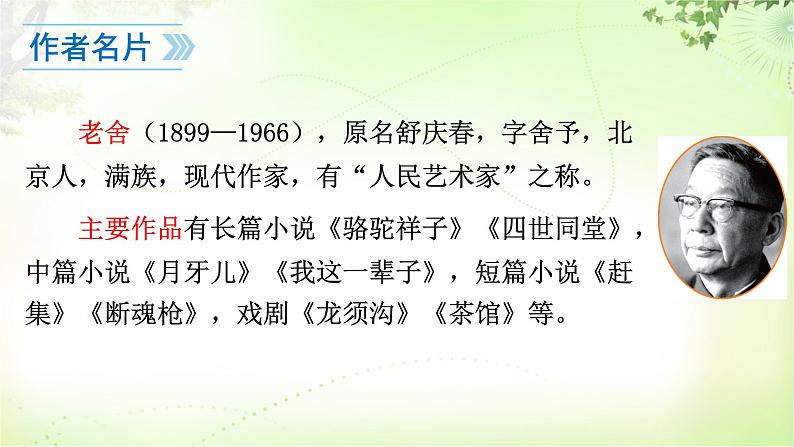 作者名片

老舍（1899—1966），原名舒庆春，字舍予，北京人，满族，现代作家，有“人民艺术家”之称。

主要作品有长篇小说《骆驼祥子》《四世同堂》，中篇小说《月牙儿》《我这一辈子》，短篇小说《赶集》《断魂枪》，戏剧《龙须沟》《茶馆》等。